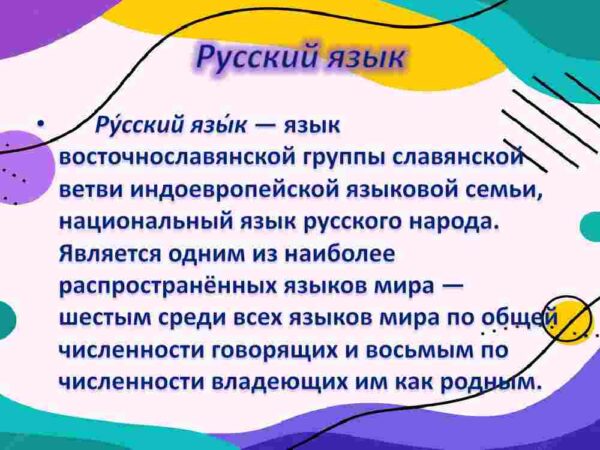 Русский язык

• Ру́сский язы́к — язык восточнославянской группы славянской ветви индоевропейской языковой семьи, национальный язык русского народа. Является одним из наиболее распространённых языков мира — шестым среди всех языков мира по общей численности говорящих и восьмым по численности владеющих им как родным.